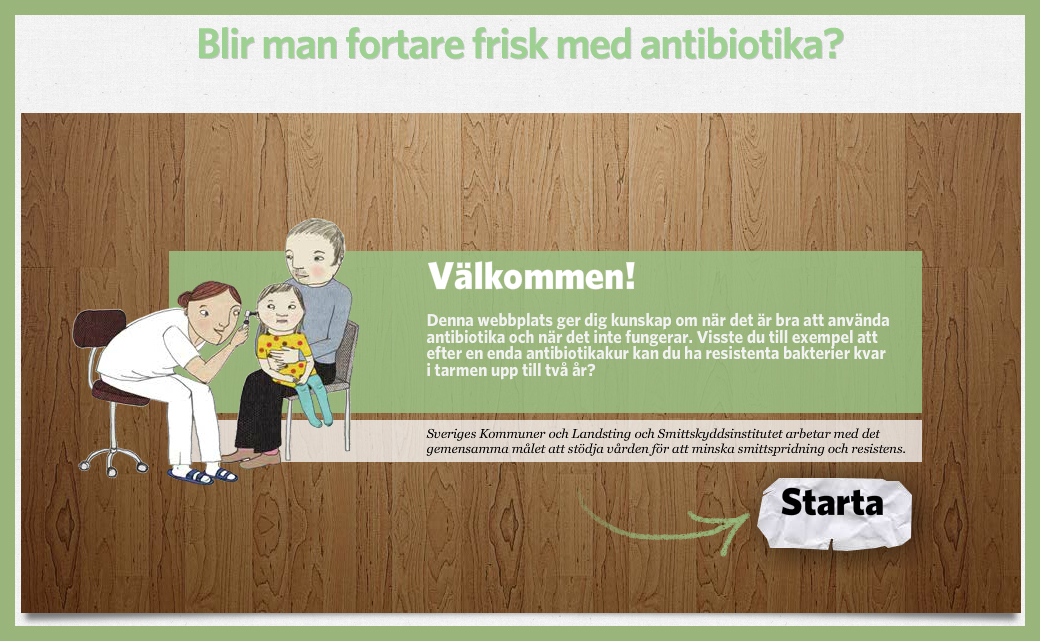 Blir man fortare frisk med antibiotika?

Välkommen!

Denna webbplats ger dig kunskap om när det är bra att använda antibiotika och när det inte fungerar. Visste du till exempel att efter en enda antibiotikakur kan du ha resistenta bakterier kvar i tarmen upp till två år?

Sveriges Kommuner och Landsting och Smittskyddsinstitutet arbetar med det gemensamma målet att stödja vården för att minska smittspridning och resistens.

Starta